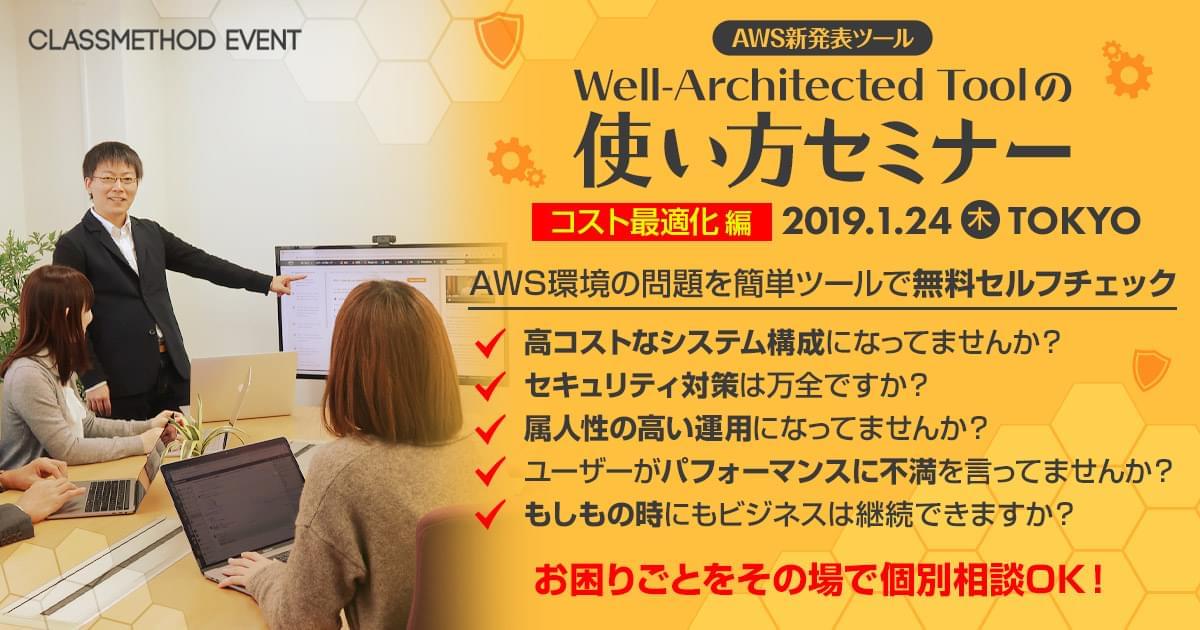 CLASSMETHOD EVENT

AWS新発表ツール

Well-Architected Toolの
使い方セミナー

コスト最適化 編 2019.1.24 木 TOKYO

AWS環境の問題を簡単ツールで無料セルフチェック

高コストなシステム構成になってませんか？
セキュリティ対策は万全ですか？
属人性の高い運用になってませんか？
ユーザーがパフォーマンスに不満を言ってませんか？
もしもの時にもビジネスは継続できますか？

お困りごとをその場で個別相談OK！